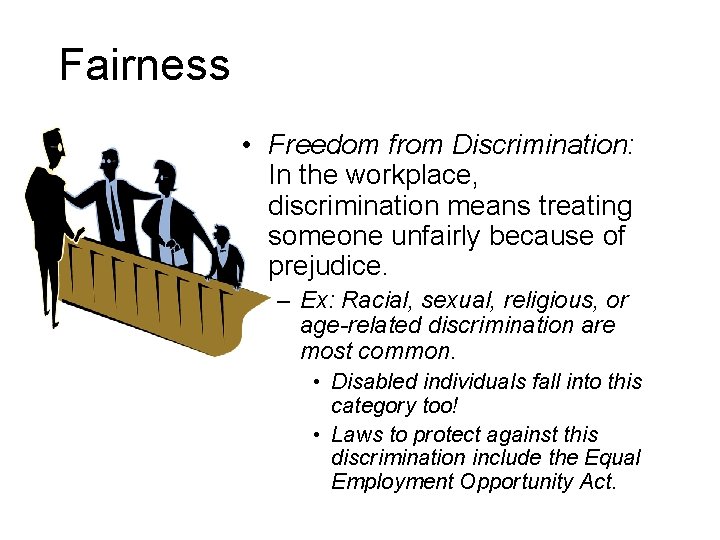 Fairness

• Freedom from Discrimination: In the workplace, discrimination means treating someone unfairly because of prejudice.
– Ex: Racial, sexual, religious, or age-related discrimination are most common.
• Disabled individuals fall into this category too!
• Laws to protect against this discrimination include the Equal Employment Opportunity Act.